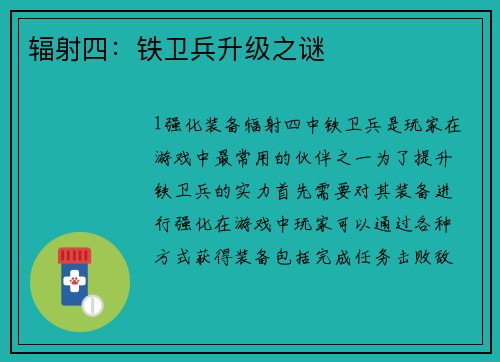 辐射四：铁卫兵升级之谜

1强化装备辐射四中铁卫兵是玩家在游戏中最常用的伙伴之一为了提升铁卫兵的实力首先需要对其装备进行强化在游戏中玩家可以通过各种方式获得装备包括完成任务击败敌